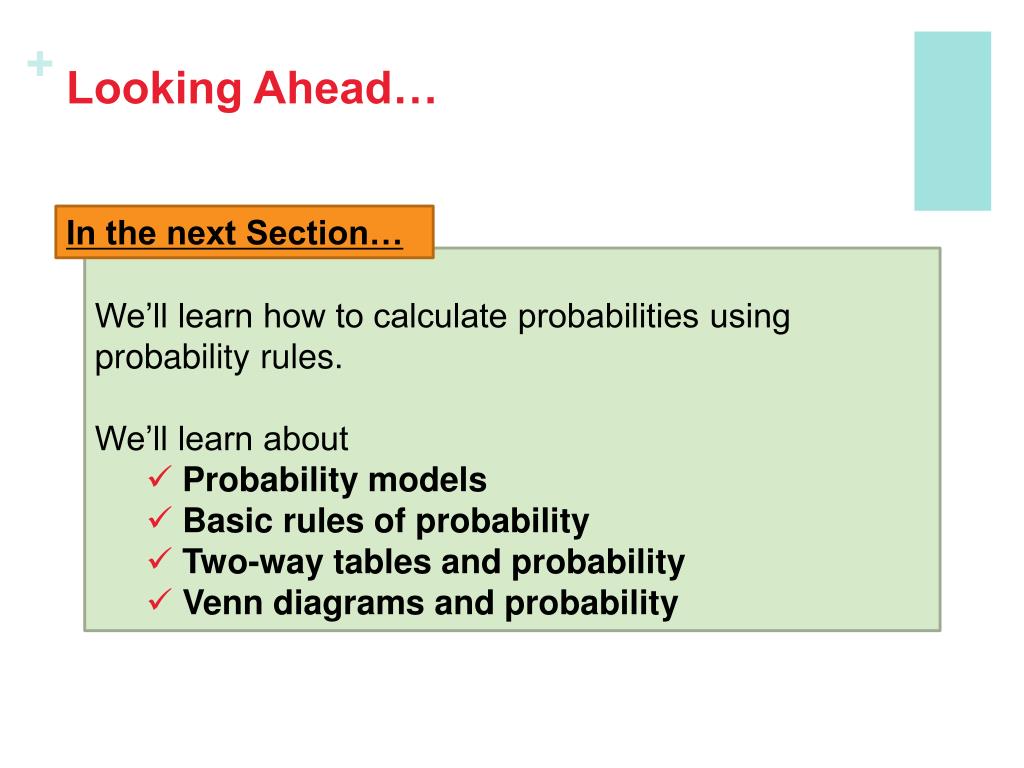 + Looking Ahead…

In the next Section…

We'll learn how to calculate probabilities using probability rules.

We'll learn about
✓ Probability models
✓ Basic rules of probability
✓ Two-way tables and probability
✓ Venn diagrams and probability